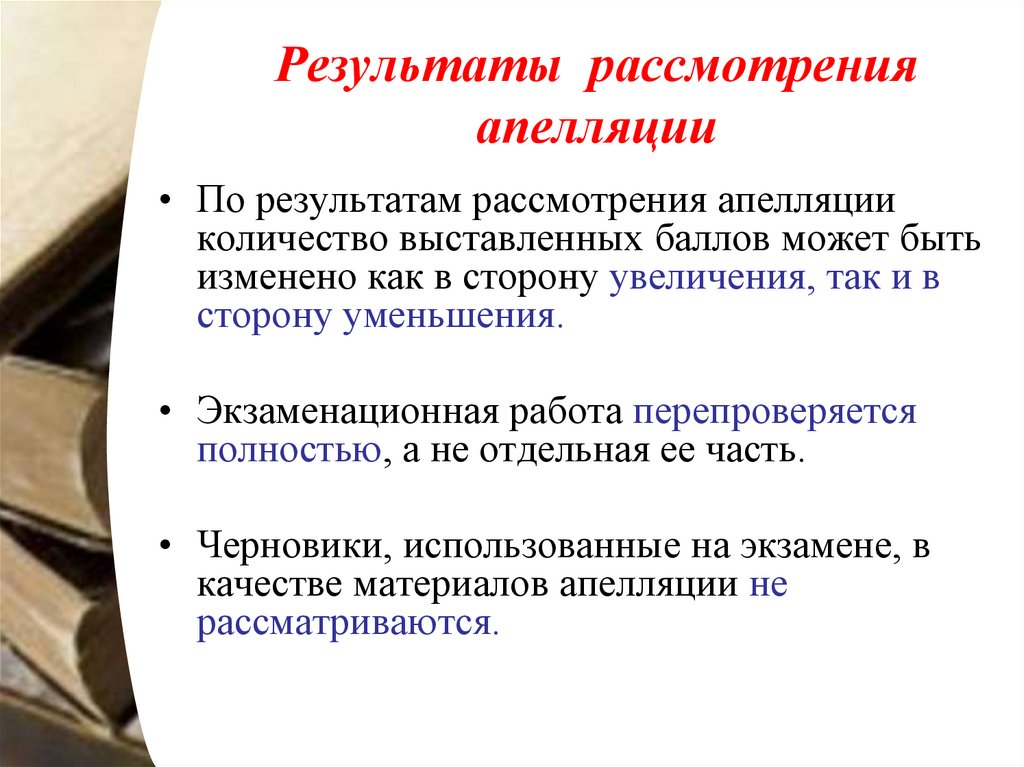 Результаты рассмотрения апелляции

• По результатам рассмотрения апелляции количество выставленных баллов может быть изменено как в сторону увеличения, так и в сторону уменьшения.

• Экзаменационная работа перепроверяется полностью, а не отдельная ее часть.

• Черновики, использованные на экзамене, в качестве материалов апелляции не рассматриваются.